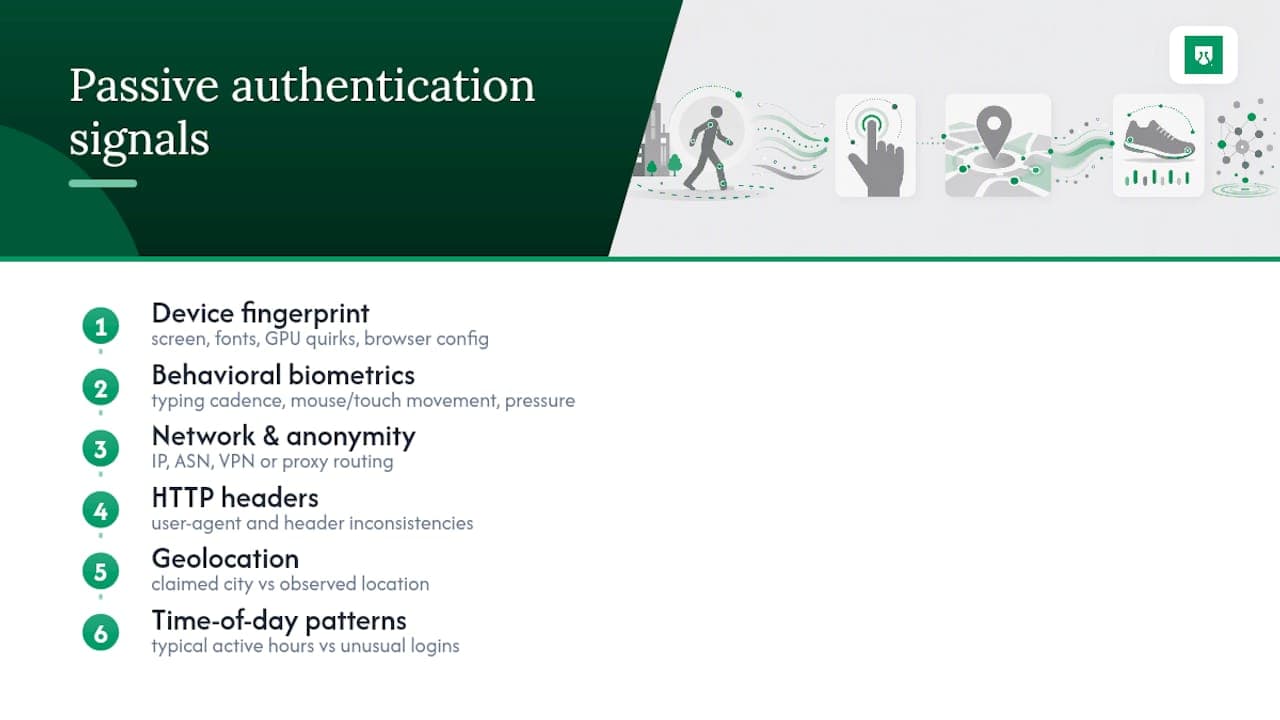 Passive authentication signals

1 Device fingerprint
screen, fonts, GPU quirks, browser config

2 Behavioral biometrics
typing cadence, mouse/touch movement, pressure

3 Network & anonymity
IP, ASN, VPN or proxy routing

4 HTTP headers
user-agent and header inconsistencies

5 Geolocation
claimed city vs observed location

6 Time-of-day patterns
typical active hours vs unusual logins